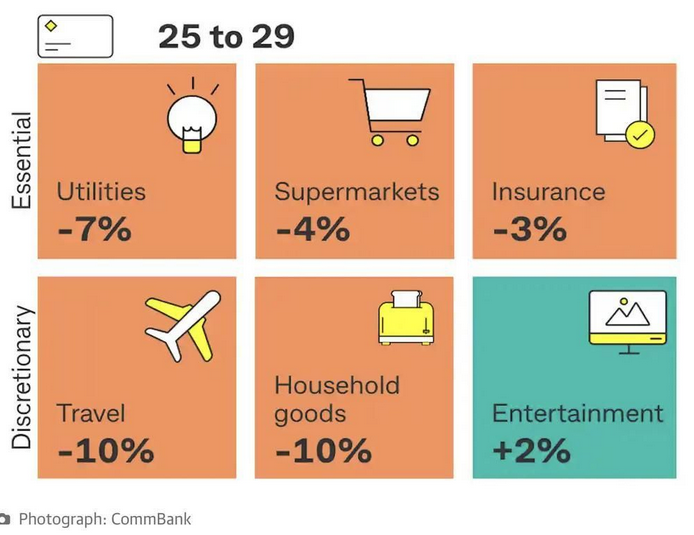 25 to 29

Essential

Utilities
-7%

Supermarkets
-4%

Insurance
-3%

Discretionary

Travel
-10%

Household goods
-10%

Entertainment
+2%

Photograph: CommBank